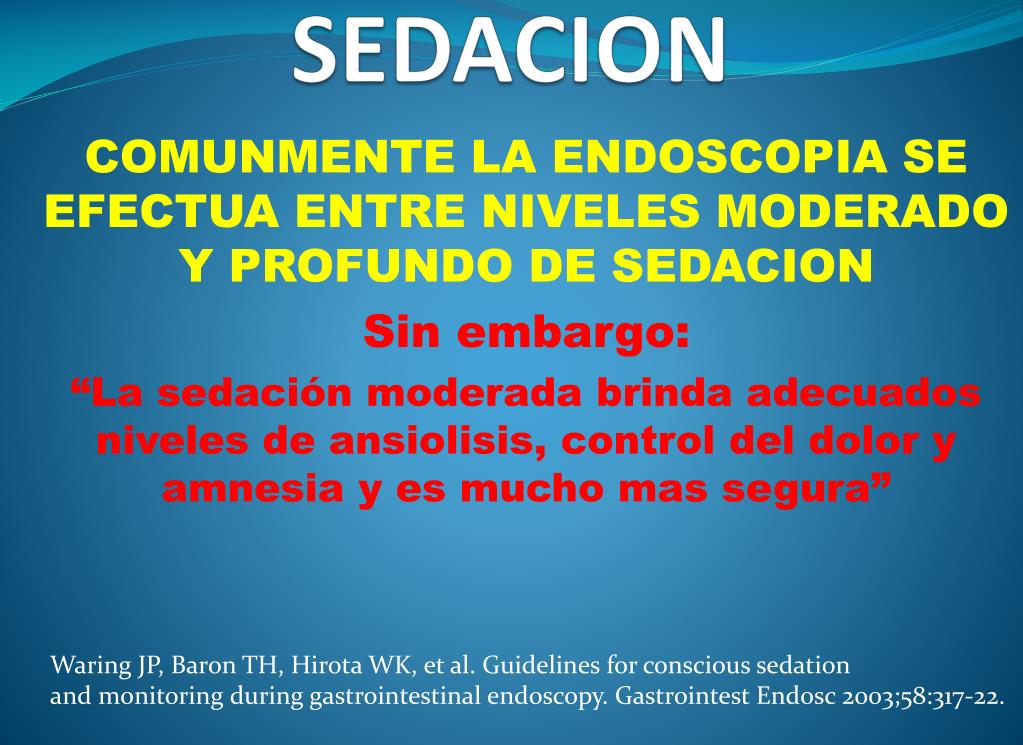 SEDACION

COMUNMENTE LA ENDOSCOPIA SE EFECTUA ENTRE NIVELES MODERADO Y PROFUNDO DE SEDACION

Sin embargo:

“La sedación moderada brinda adecuados niveles de ansiolisis, control del dolor y amnesia y es mucho mas segura”

Waring JP, Baron TH, Hirota WK, et al. Guidelines for conscious sedation and monitoring during gastrointestinal endoscopy. Gastrointest Endosc 2003;58:317-22.